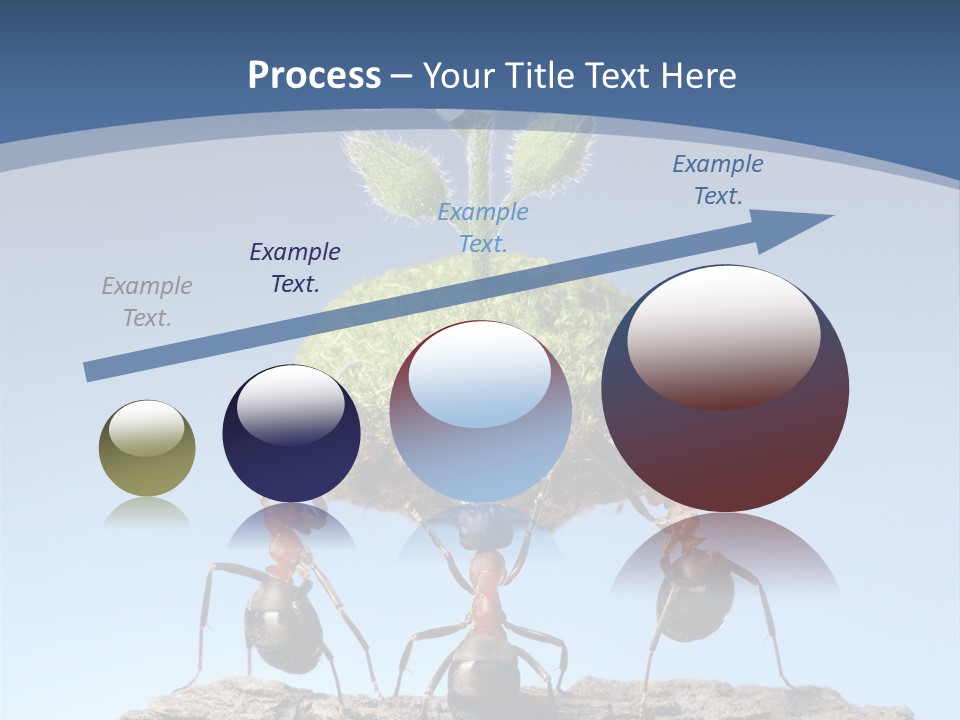 Process – Your Title Text Here

Example Text.

Example Text.

Example Text.

Example Text.